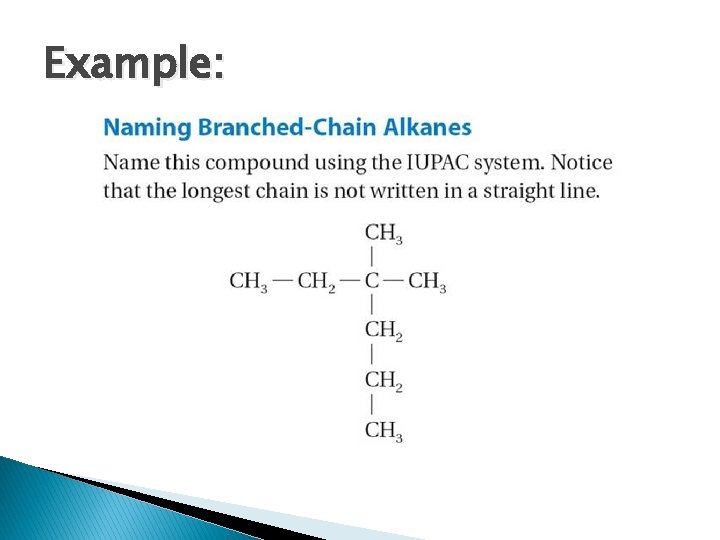 Example:

Naming Branched-Chain Alkanes

Name this compound using the IUPAC system. Notice that the longest chain is not written in a straight line.

$CH_3$
|
$CH_3 — CH_2 — C — CH_3$
|
$CH_2$
|
$CH_2$
|
$CH_3$